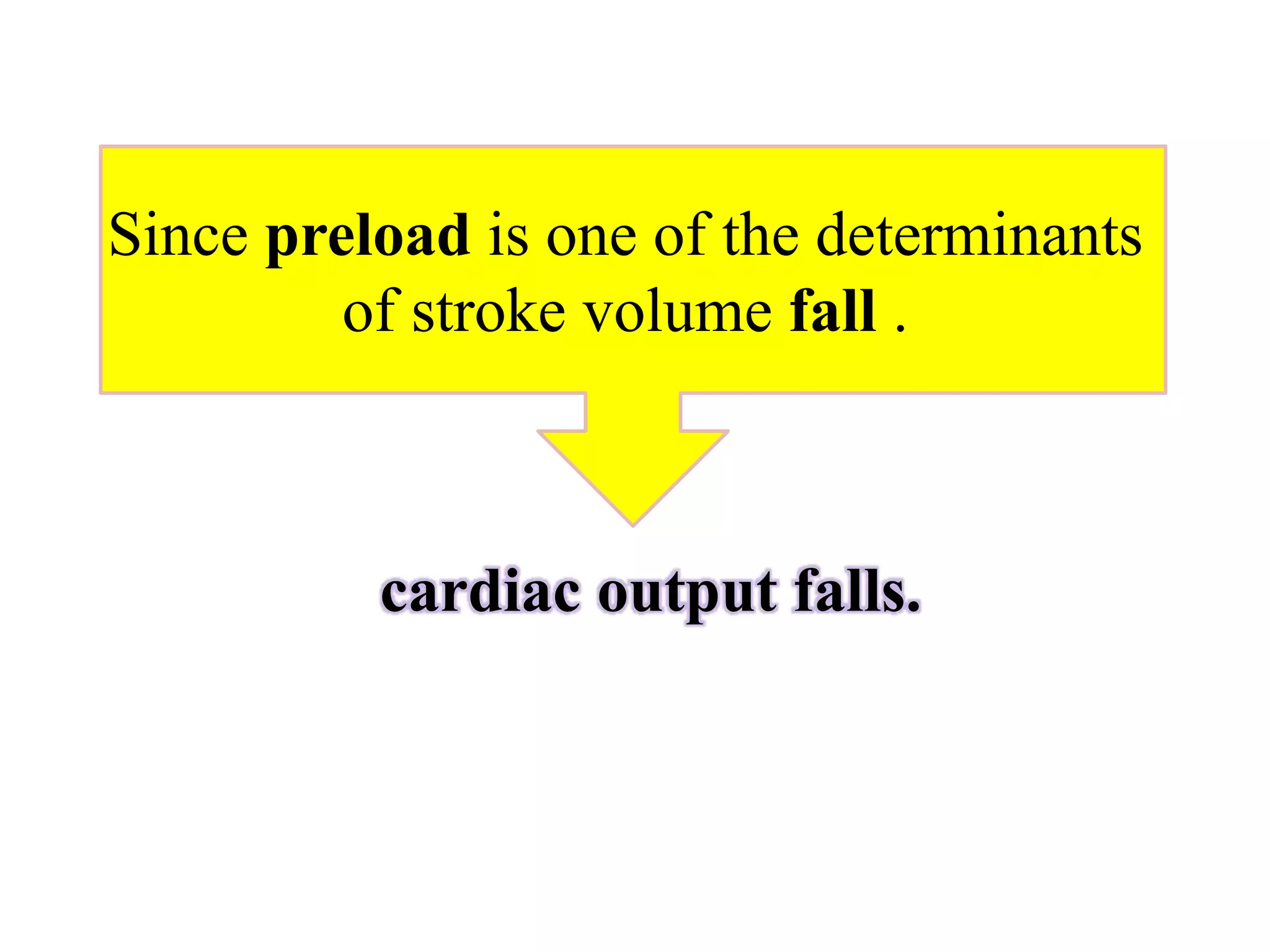 Since preload is one of the determinants of stroke volume fall .

cardiac output falls.